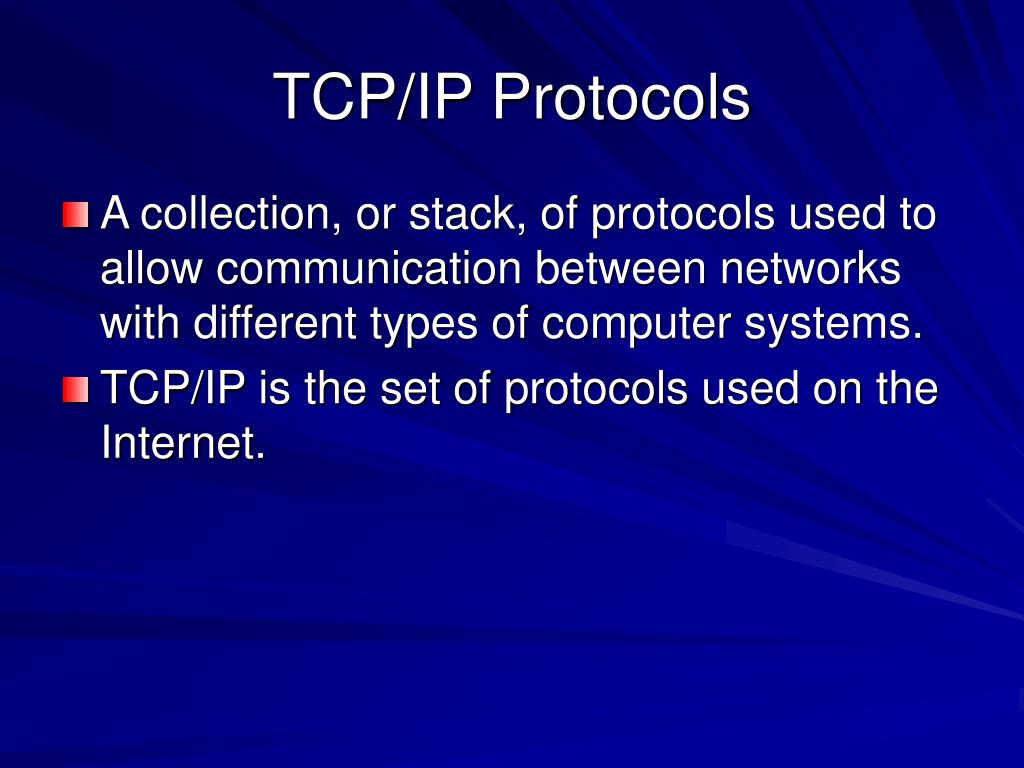 TCP/IP Protocols

A collection, or stack, of protocols used to allow communication between networks with different types of computer systems.

TCP/IP is the set of protocols used on the Internet.